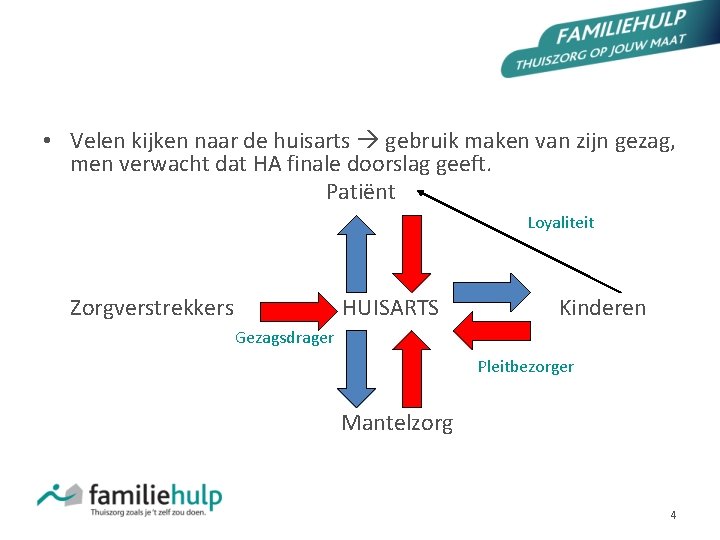 FAMILIEHULP
THUISZORG OP JOUW MAAT

• Velen kijken naar de huisarts → gebruik maken van zijn gezag, men verwacht dat HA finale doorslag geeft.

Patiënt

Loyaliteit

Zorgverstrekkers HUISARTS Kinderen

Gezagsdrager

Pleitbezorger

Mantelzorg

familiehulp
Thuiszorg zoals je 't zelf zou doen.

4